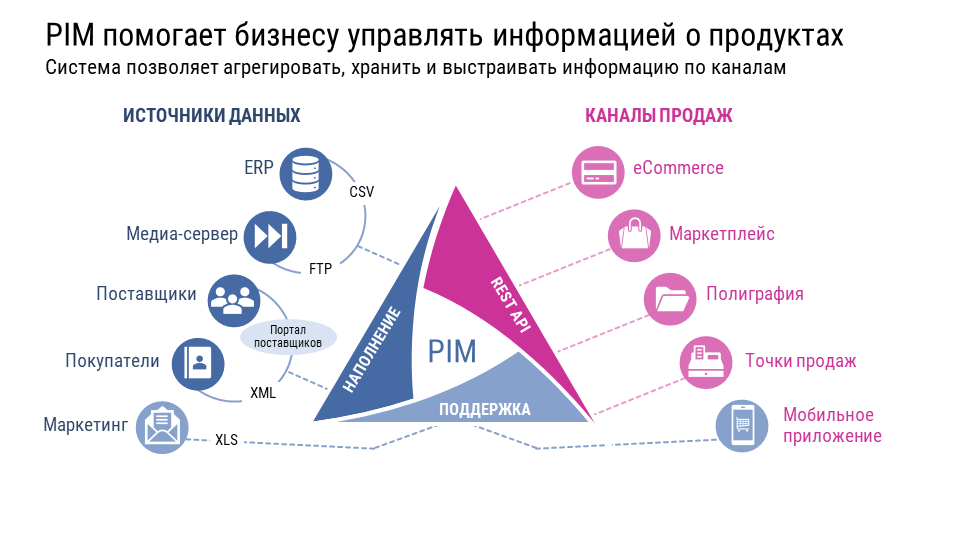 PIM помогает бизнесу управлять информацией о продуктах
Система позволяет агрегировать, хранить и выстраивать информацию по каналам

ИСТОЧНИКИ ДАННЫХ

ERP
CSV
Медиа-сервер
FTP
Поставщики
Портал поставщиков
Покупатели
XML
Маркетинг
XLS

НАПОЛНЕНИЕ
REST API
PIM
ПОДДЕРЖКА

КАНАЛЫ ПРОДАЖ

eCommerce
Маркетплейс
Полиграфия
Точки продаж
Мобильное приложение